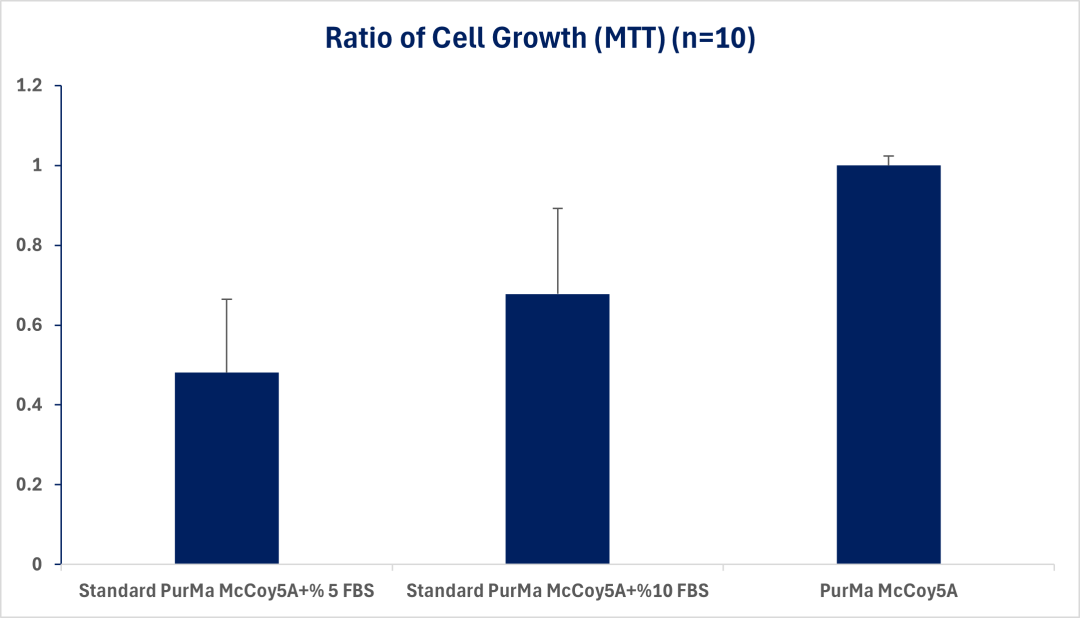 Ratio of Cell Growth (MTT) (n=10)

1.2
1
0.8
0.6
0.4
0.2
0

Standard PurMa McCoy5A+% 5 FBS
Standard PurMa McCoy5A+%10 FBS
PurMa McCoy5A